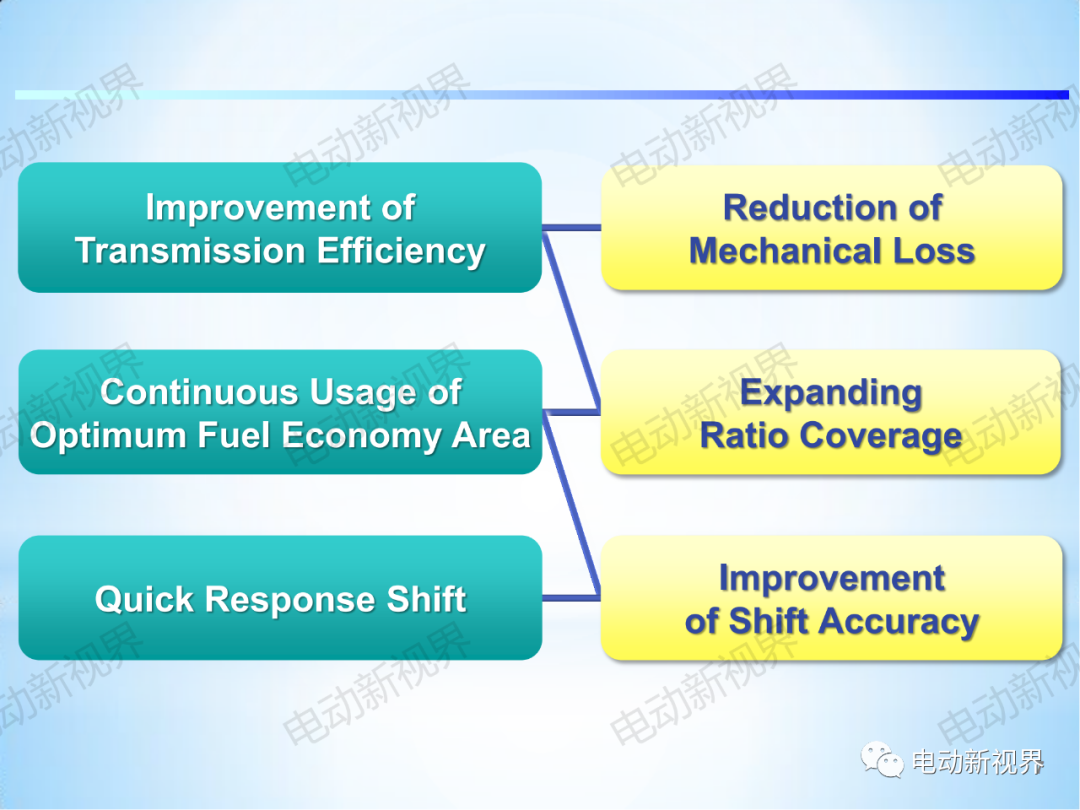 Improvement of Transmission Efficiency

Continuous Usage of Optimum Fuel Economy Area

Quick Response Shift

Reduction of Mechanical Loss

Expanding Ratio Coverage

Improvement of Shift Accuracy

电动新视界